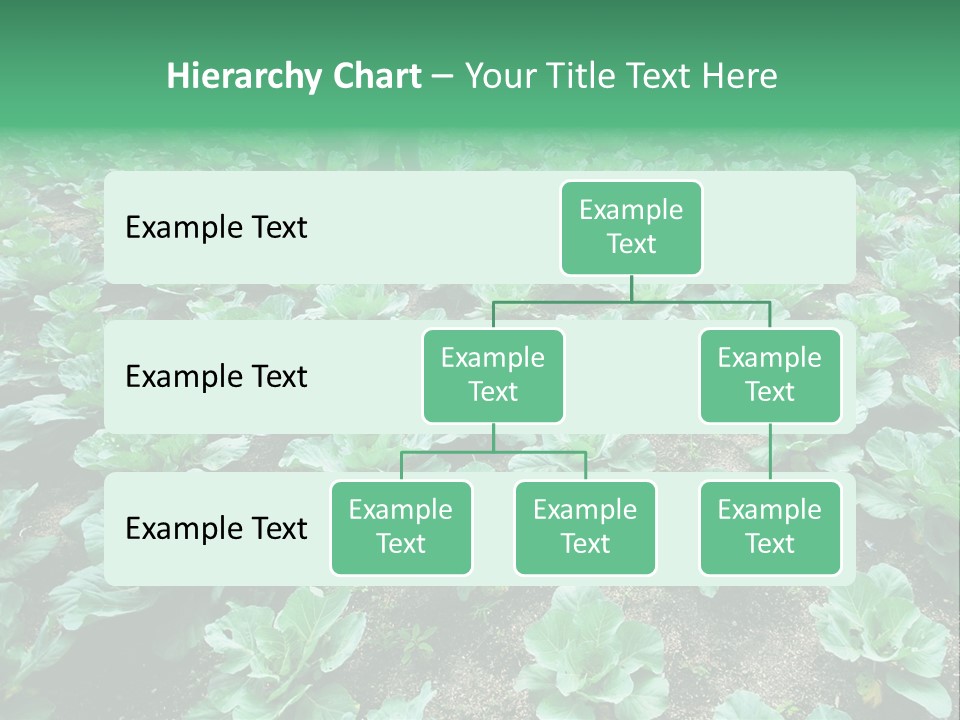 Hierarchy Chart – Your Title Text Here

Example Text

Example Text

Example Text

Example Text

Example Text

Example Text

Example Text

Example Text

Example Text